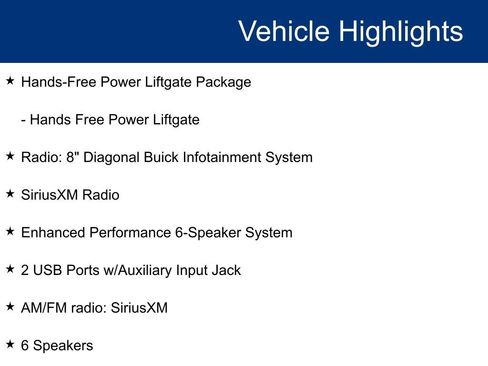 Vehicle Highlights

★ Hands-Free Power Liftgate Package

- Hands Free Power Liftgate

★ Radio: 8" Diagonal Buick Infotainment System

★ SiriusXM Radio

★ Enhanced Performance 6-Speaker System

★ 2 USB Ports w/Auxiliary Input Jack

★ AM/FM radio: SiriusXM

★ 6 Speakers